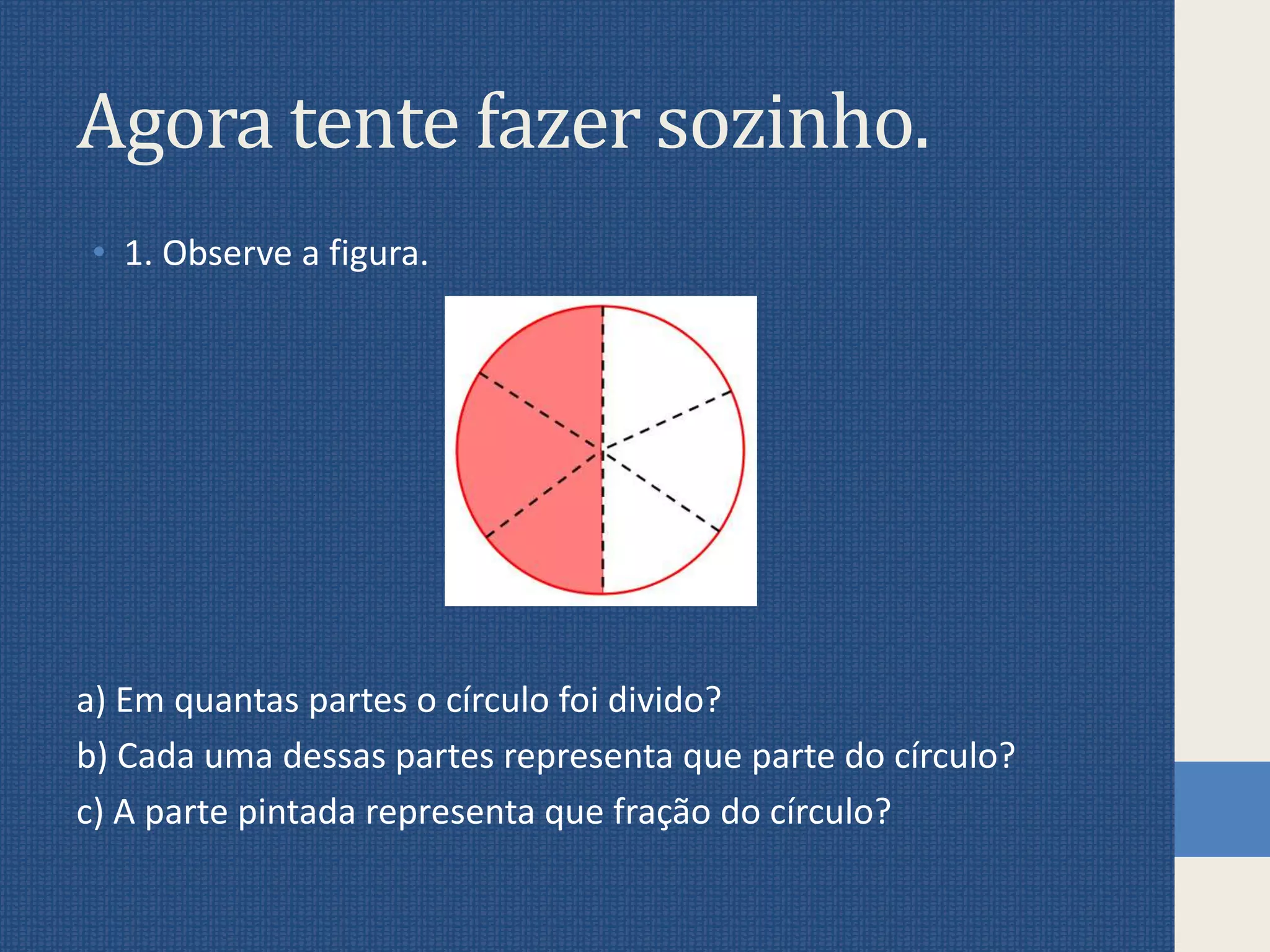 Agora tente fazer sozinho.

• 1. Observe a figura.

a) Em quantas partes o círculo foi divido?

b) Cada uma dessas partes representa que parte do círculo?

c) A parte pintada representa que fração do círculo?